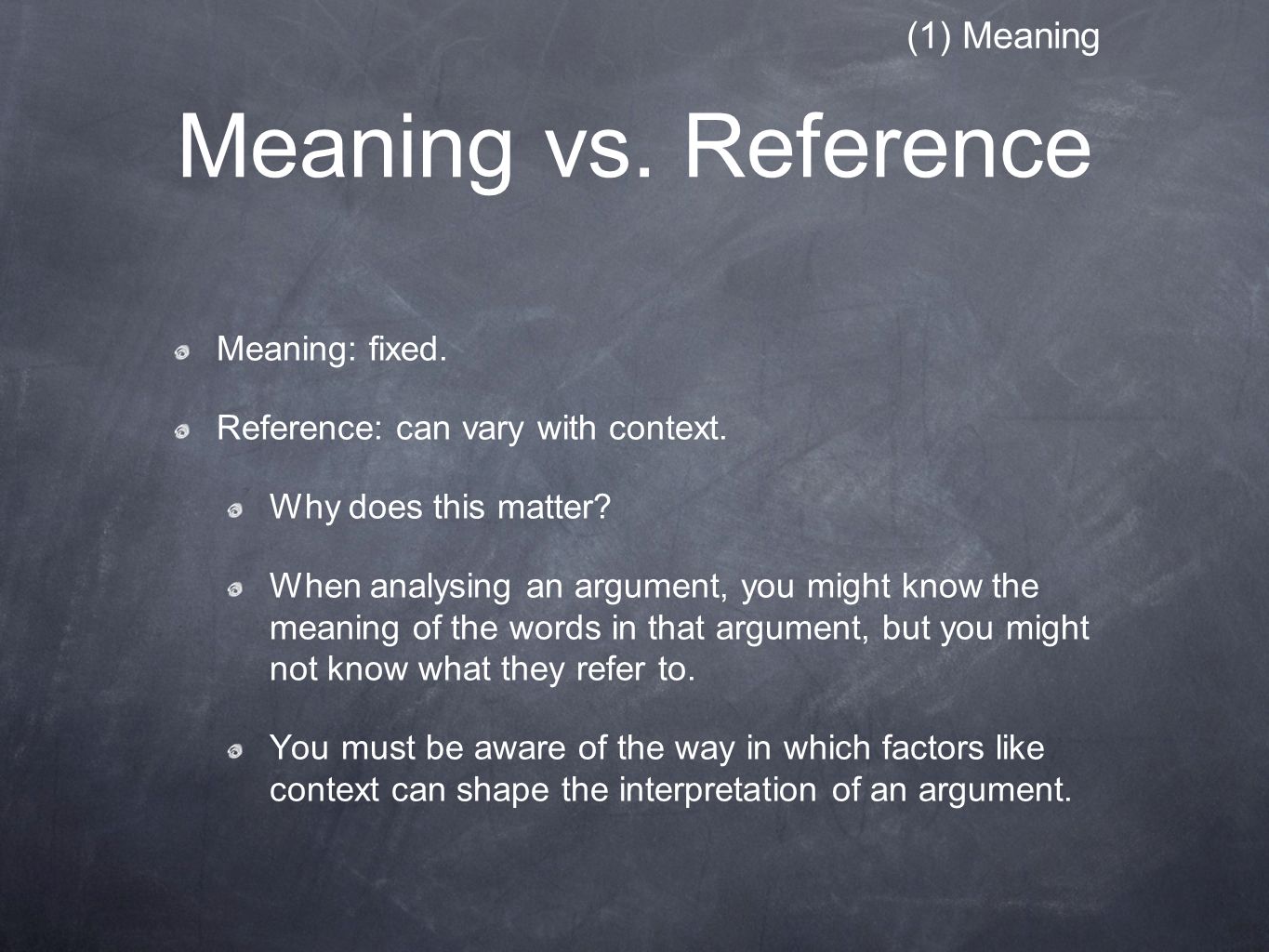 (1) Meaning

Meaning vs. Reference

Meaning: fixed.

Reference: can vary with context.

Why does this matter?

When analysing an argument, you might know the meaning of the words in that argument, but you might not know what they refer to.

You must be aware of the way in which factors like context can shape the interpretation of an argument.